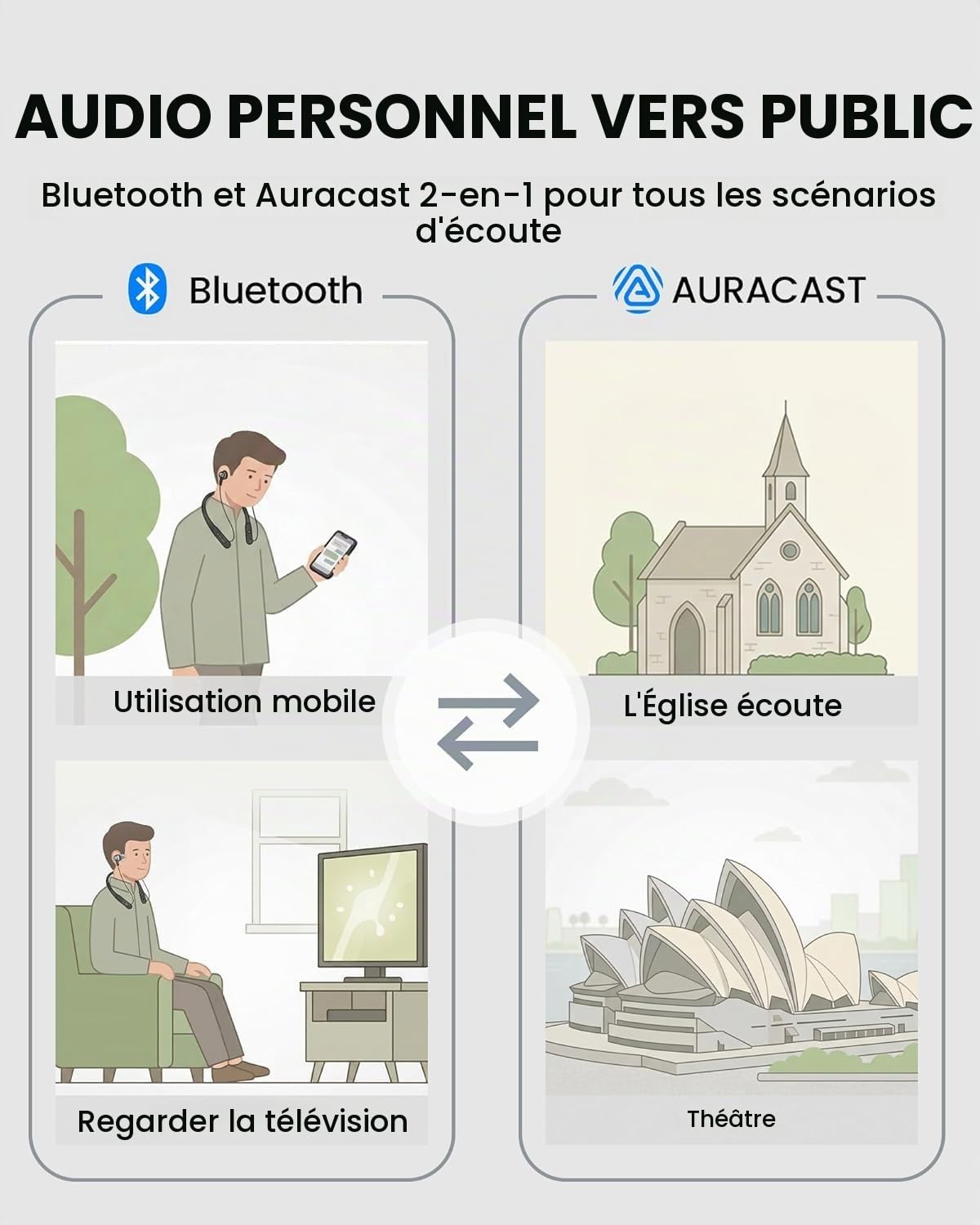 AUDIO PERSONNEL VERS PUBLIC

Bluetooth et Auracast 2-en-1 pour tous les scénarios d'écoute

Bluetooth

Utilisation mobile

Regarder la télévision

AURACAST

L'Église écoute

Théâtre